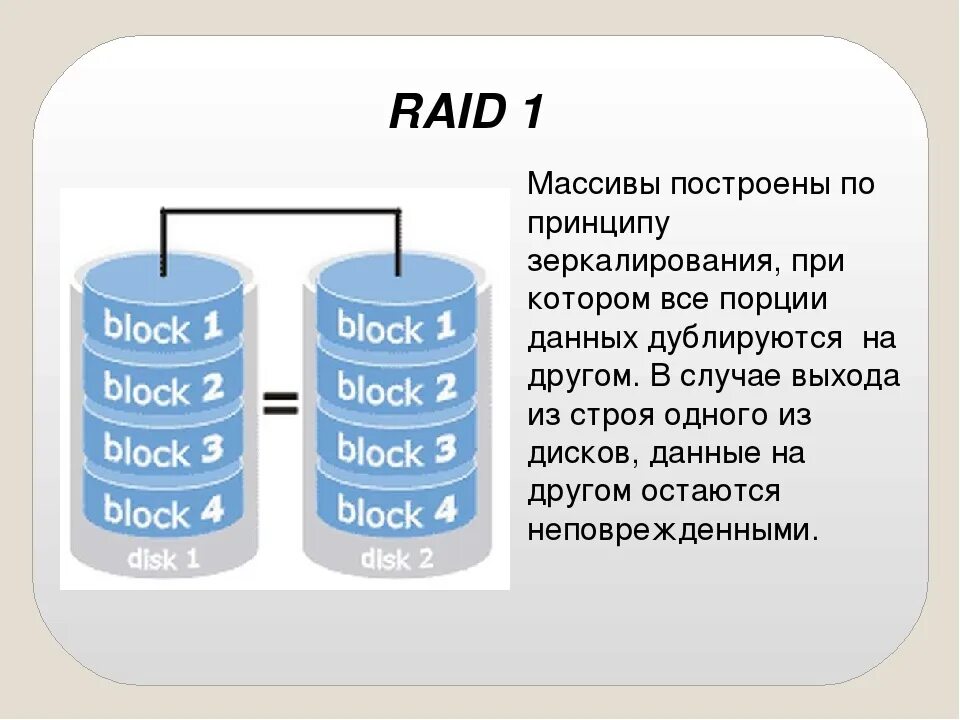 RAID 1

block 1
block 2
block 3
block 4
disk 1

=

block 1
block 2
block 3
block 4
disk 2

Массивы построены по принципу зеркалирования, при котором все порции данных дублируются  на другом. В случае выхода из строя одного из дисков, данные на другом остаются неповрежденными.